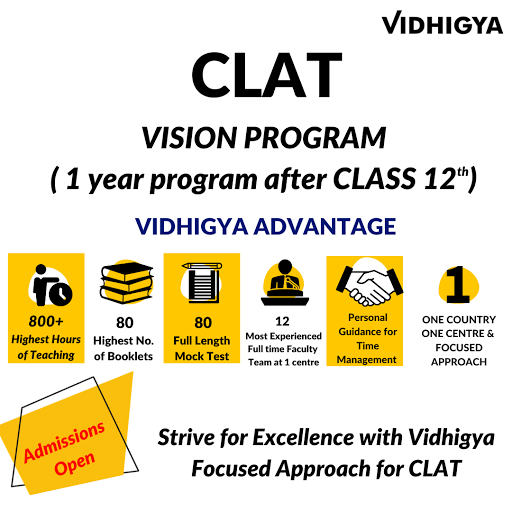 VIDHIGYA

CLAT

VISION PROGRAM

( 1 year program after CLASS 12$^{th}$)

VIDHIGYA ADVANTAGE

800+
Highest Hours of Teaching

80
Highest No. of Booklets

80
Full Length Mock Test

12
Most Experienced Full time Faculty Team at 1 centre

Personal Guidance for Time Management

1
ONE COUNTRY ONE CENTRE & FOCUSED APPROACH

Admissions Open

Strive for Excellence with Vidhigya Focused Approach for CLAT